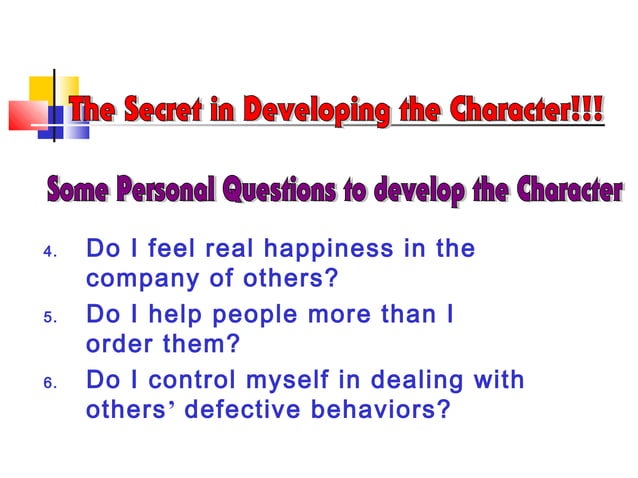 The Secret in Developing the Character!!!

Some Personal Questions to develop the Character

4. Do I feel real happiness in the company of others?

5. Do I help people more than I order them?

6. Do I control myself in dealing with others' defective behaviors?